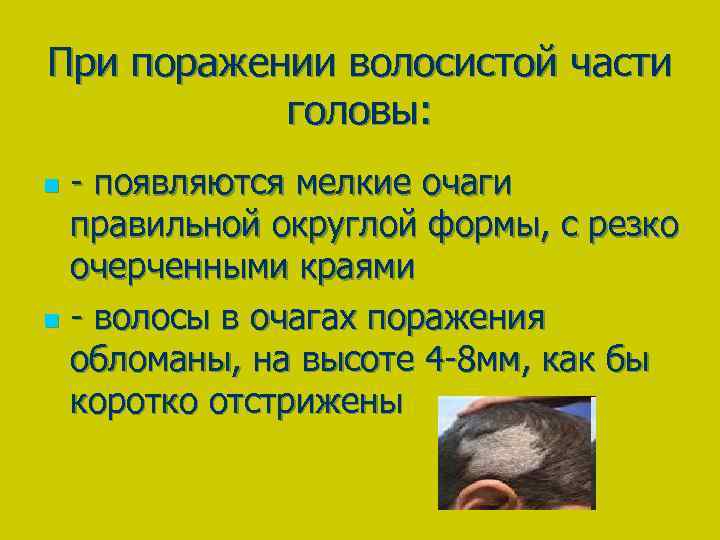 При поражении волосистой части головы:

- появляются мелкие очаги правильной округлой формы, с резко очерченными краями

- волосы в очагах поражения обломаны, на высоте 4-8мм, как бы коротко отстрижены